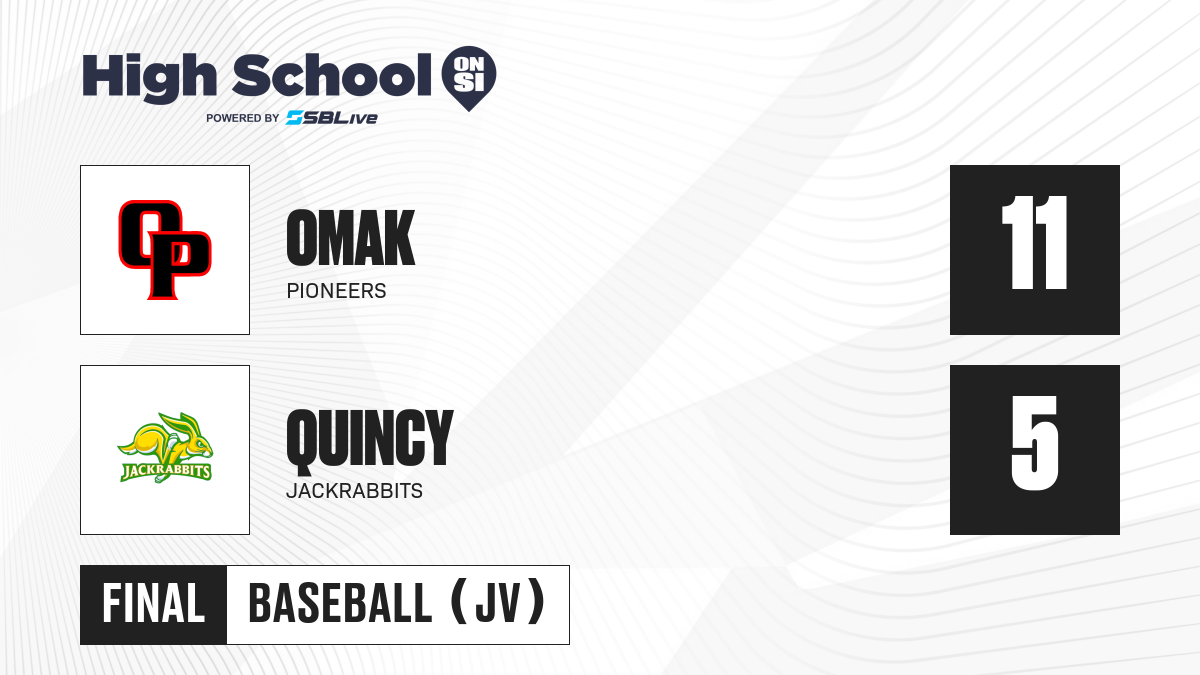 High School ON SI
POWERED BY SBLive

OP
OMAK
PIONEERS
11

JACKRABBITS
QUINCY
JACKRABBITS
5

FINAL
BASEBALL (JV)